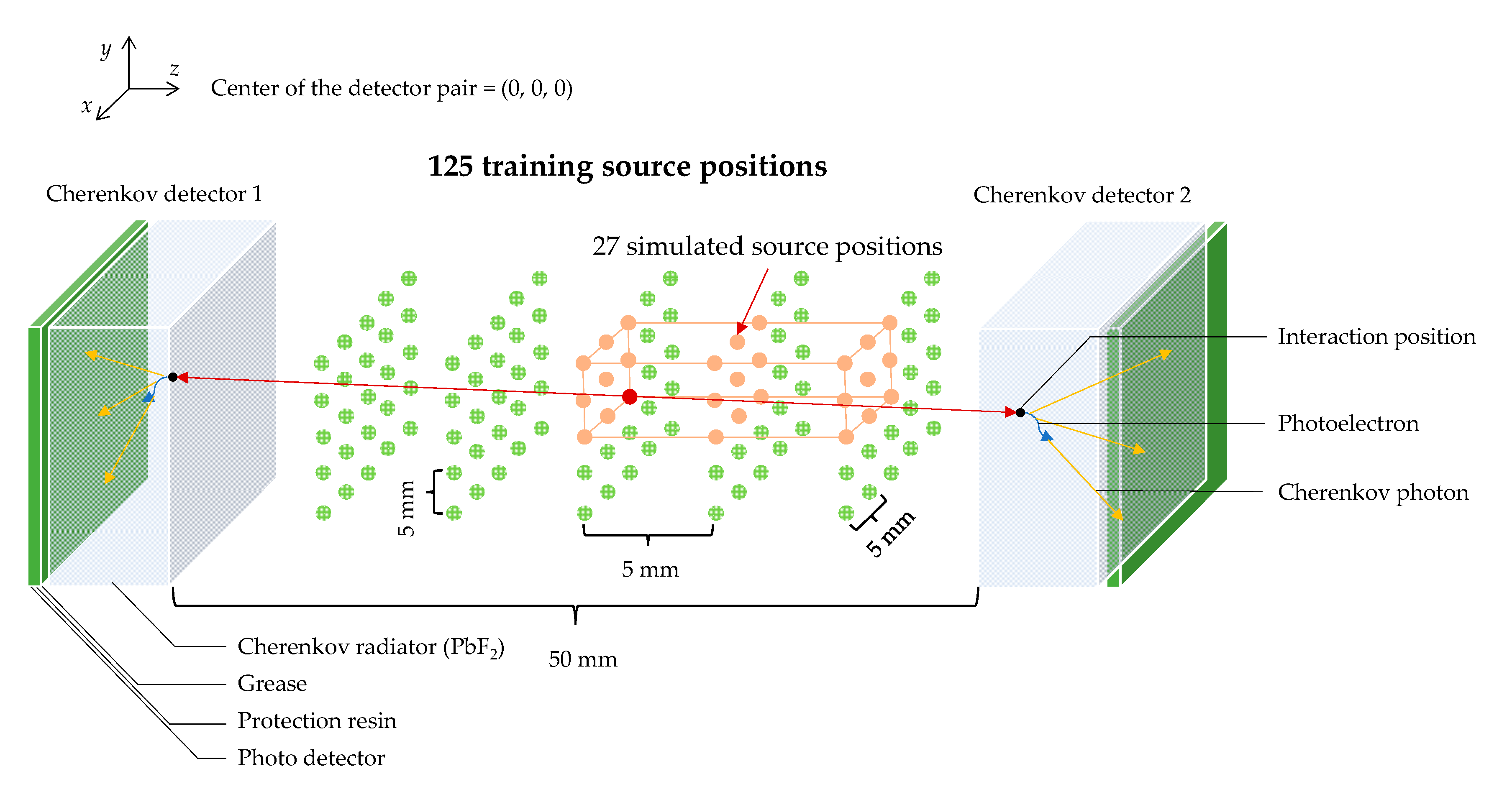 y
z
x
Center of the detector pair = (0, 0, 0)

125 training source positions

Cherenkov detector 1

Cherenkov detector 2

27 simulated source positions

Interaction position

Photoelectron

Cherenkov photon

5 mm

5 mm

5 mm

50 mm

Cherenkov radiator ($PbF_2$)

Grease

Protection resin

Photo detector